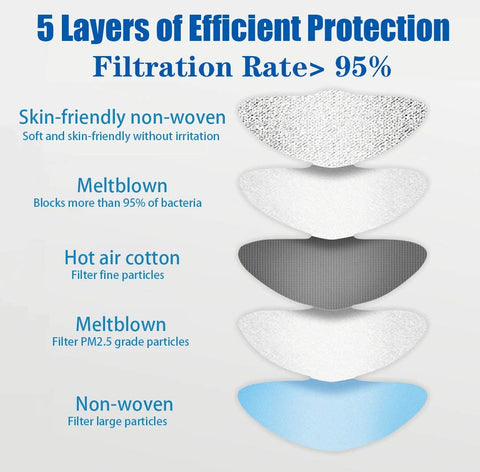 5 Layers of Efficient Protection
Filtration Rate> 95%

Skin-friendly non-woven
Soft and skin-friendly without irritation

Meltblown
Blocks more than 95% of bacteria

Hot air cotton
Filter fine particles

Meltblown
Filter PM2.5 grade particles

Non-woven
Filter large particles